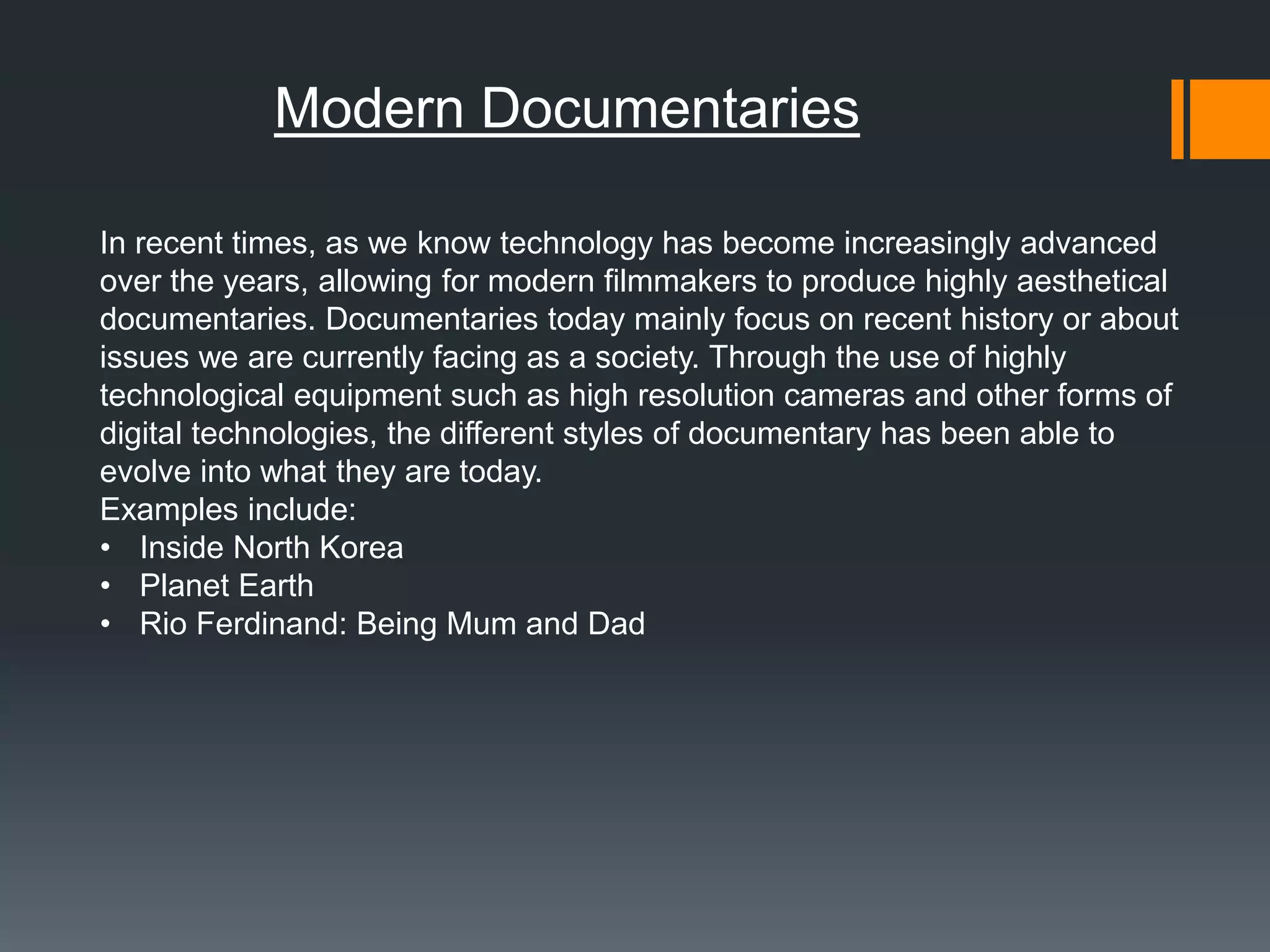 Modern Documentaries

In recent times, as we know technology has become increasingly advanced over the years, allowing for modern filmmakers to produce highly aesthetical documentaries. Documentaries today mainly focus on recent history or about issues we are currently facing as a society. Through the use of highly technological equipment such as high resolution cameras and other forms of digital technologies, the different styles of documentary has been able to evolve into what they are today.
Examples include:
• Inside North Korea
• Planet Earth
• Rio Ferdinand: Being Mum and Dad